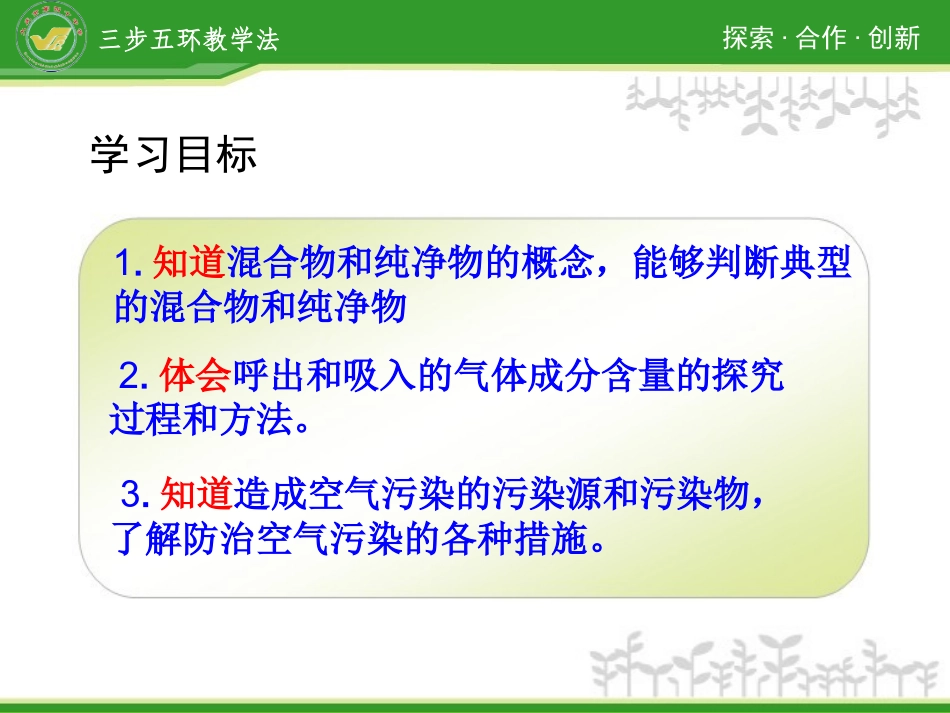 三步五环教学法

探索 · 合作 · 创新

学习目标

1. 知道混合物和纯净物的概念，能够判断典型的混合物和纯净物

2. 体会呼出和吸入的气体成分含量的探究过程和方法。

3. 知道造成空气污染的污染源和污染物，了解防治空气污染的各种措施。